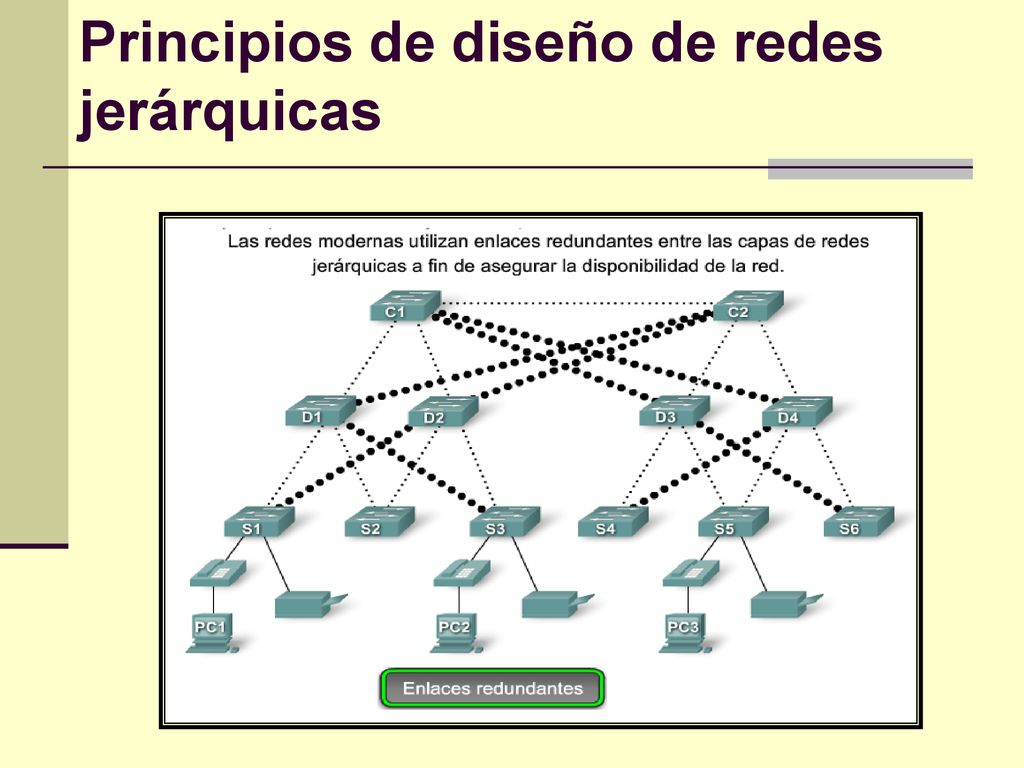 Principios de diseño de redes jerárquicas

Las redes modernas utilizan enlaces redundantes entre las capas de redes jerárquicas a fin de asegurar la disponibilidad de la red.

C1
C2
D1
D2
D3
D4
S1
S2
S3
S4
S5
S6
PC1
PC2
PC3

Enlaces redundantes